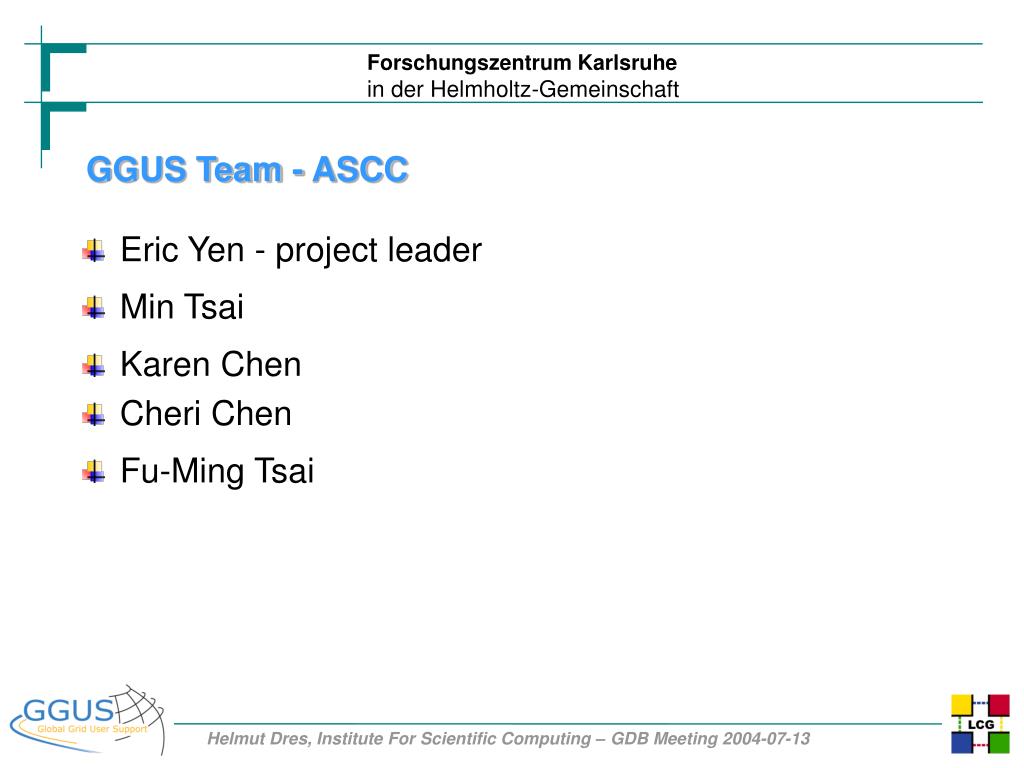 Forschungszentrum Karlsruhe
in der Helmholtz-Gemeinschaft

GGUS Team - ASCC

Eric Yen - project leader
Min Tsai
Karen Chen
Cheri Chen
Fu-Ming Tsai

GGUS
Global Grid User Support

Helmut Dres, Institute For Scientific Computing – GDB Meeting 2004-07-13

LCG